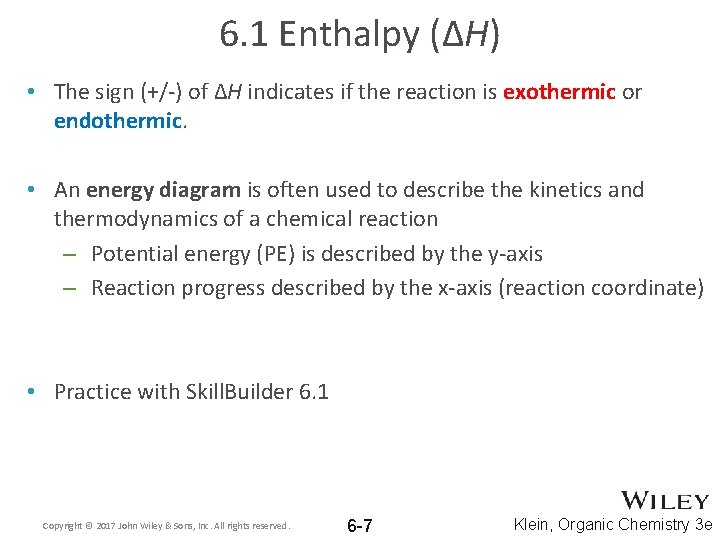 6.1 Enthalpy ($\Delta H$)

• The sign (+/-) of $\Delta H$ indicates if the reaction is exothermic or endothermic.

• An energy diagram is often used to describe the kinetics and thermodynamics of a chemical reaction
– Potential energy (PE) is described by the y-axis
– Reaction progress described by the x-axis (reaction coordinate)

• Practice with SkillBuilder 6.1

WILEY

Copyright © 2017 John Wiley & Sons, Inc. All rights reserved.

6-7

Klein, Organic Chemistry 3e